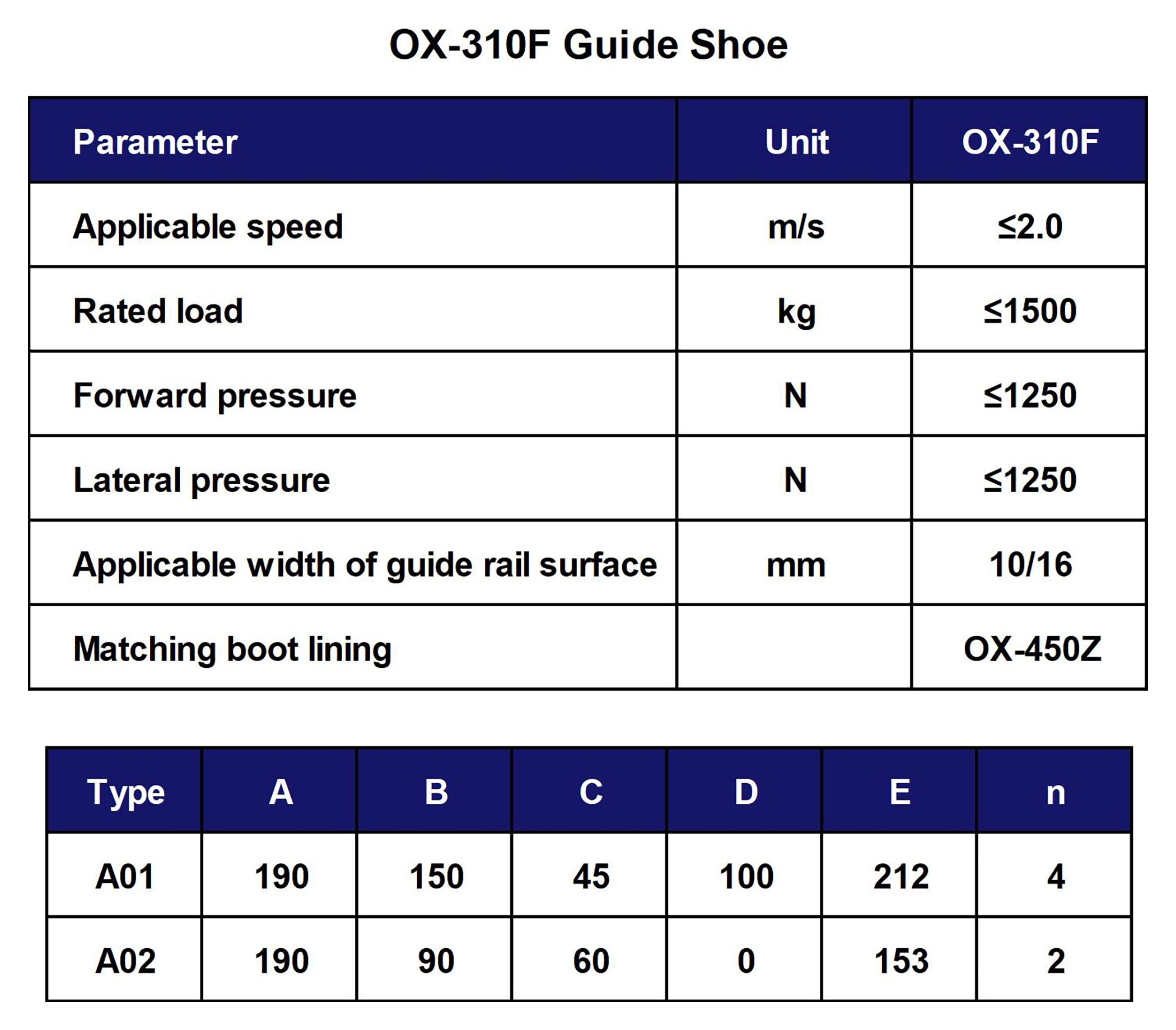 OX-310F Guide Shoe

| Parameter | Unit | OX-310F |
|---|---|---|
| Applicable speed | m/s | ≤2.0 |
| Rated load | kg | ≤1500 |
| Forward pressure | N | ≤1250 |
| Lateral pressure | N | ≤1250 |
| Applicable width of guide rail surface | mm | 10/16 |
| Matching boot lining | | OX-450Z |

| Type | A | B | C | D | E | n |
|---|---|---|---|---|---|---|
| A01 | 190 | 150 | 45 | 100 | 212 | 4 |
| A02 | 190 | 90 | 60 | 0 | 153 | 2 |